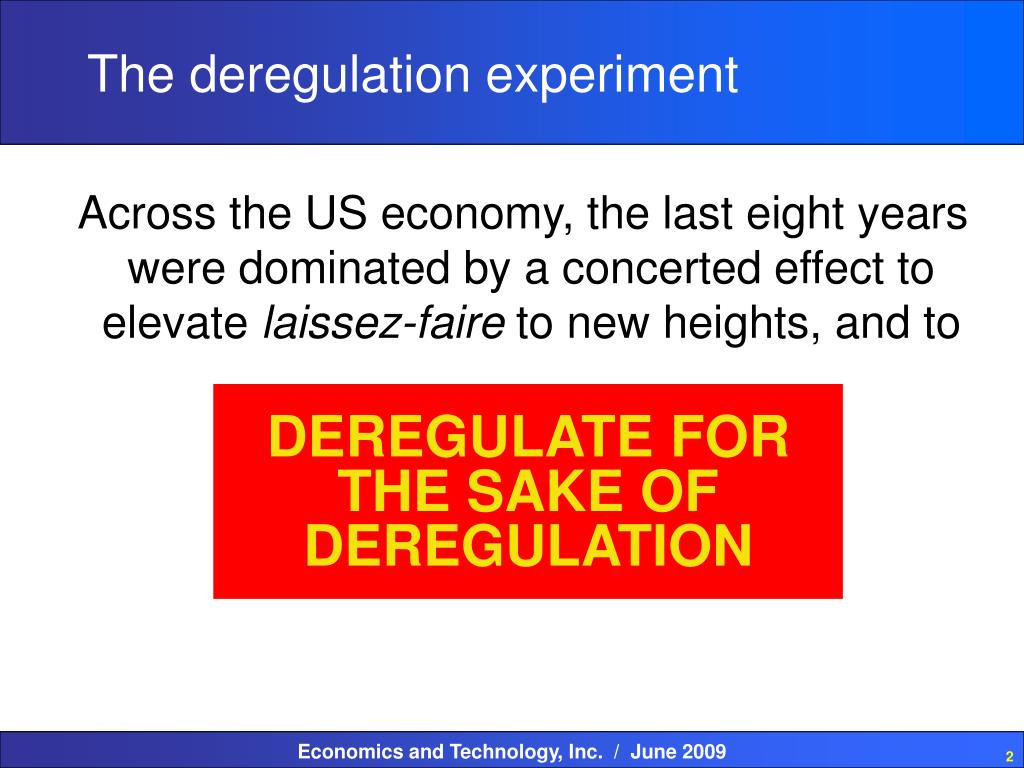 The deregulation experiment

Across the US economy, the last eight years were dominated by a concerted effect to elevate laissez-faire to new heights, and to

DEREGULATE FOR THE SAKE OF DEREGULATION

Economics and Technology, Inc. / June 2009

2